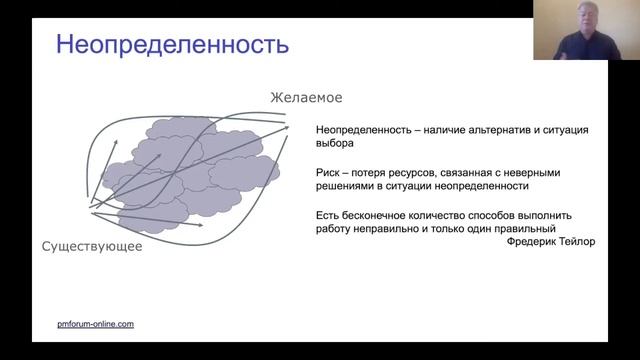 Неопределенность

Желаемое

Существующее

Неопределенность – наличие альтернатив и ситуация выбора

Риск – потеря ресурсов, связанная с неверными решениями в ситуации неопределенности

Есть бесконечное количество способов выполнить работу неправильно и только один правильный
Фредерик Тейлор

pmforum-online.com